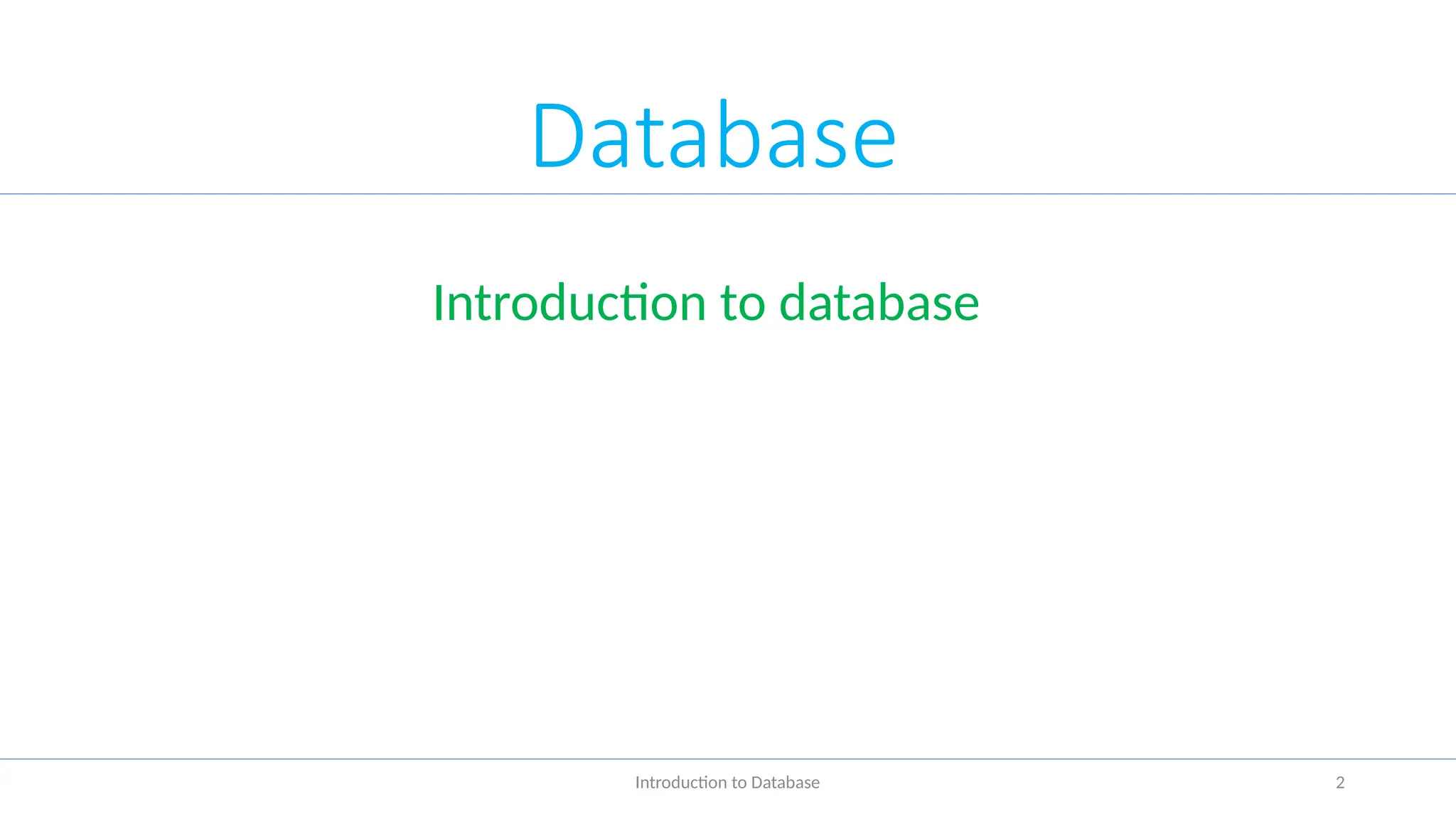 Database

Introduction to database

Introduction to Database

2